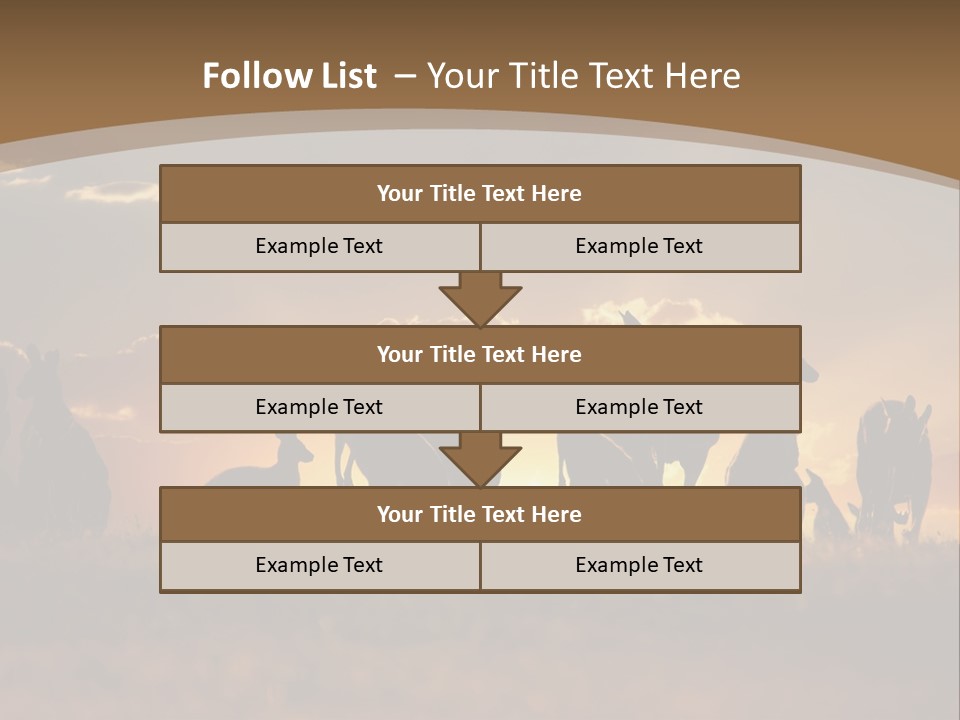 Follow List – Your Title Text Here

Your Title Text Here

Example Text

Example Text

Your Title Text Here

Example Text

Example Text

Your Title Text Here

Example Text

Example Text